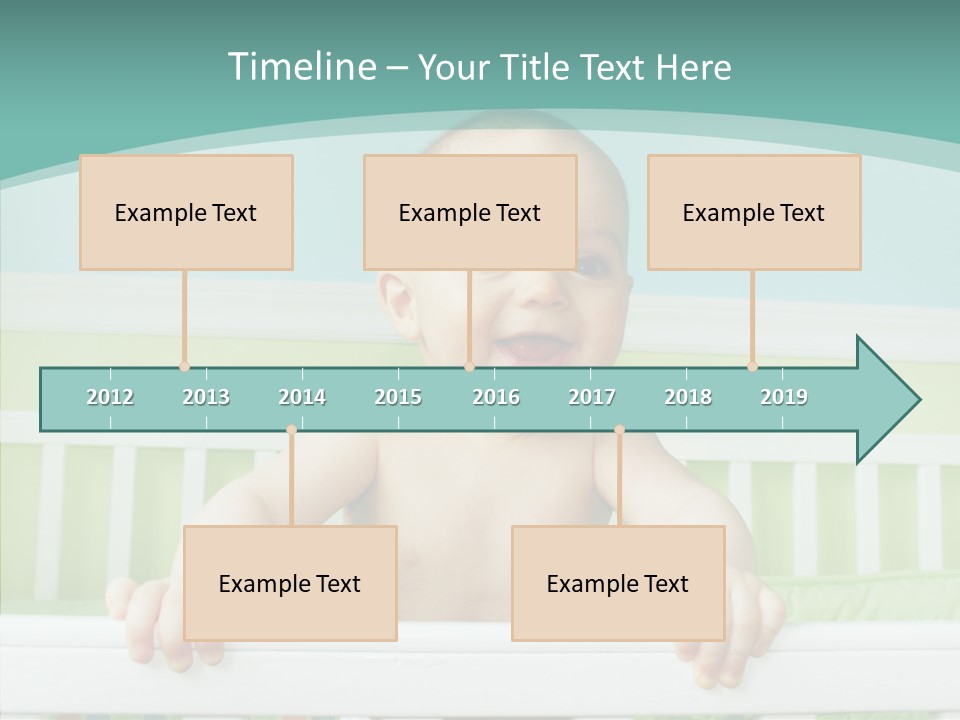 Timeline – Your Title Text Here

Example Text

Example Text

Example Text

2012 2013 2014 2015 2016 2017 2018 2019

Example Text

Example Text